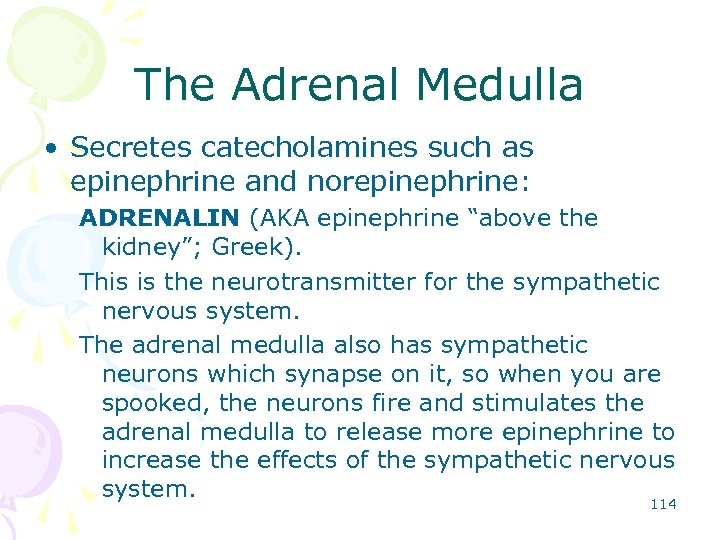 The Adrenal Medulla

• Secretes catecholamines such as epinephrine and norepinephrine:

ADRENALIN (AKA epinephrine “above the kidney”; Greek).

This is the neurotransmitter for the sympathetic nervous system.

The adrenal medulla also has sympathetic neurons which synapse on it, so when you are spooked, the neurons fire and stimulates the adrenal medulla to release more epinephrine to increase the effects of the sympathetic nervous system.

114